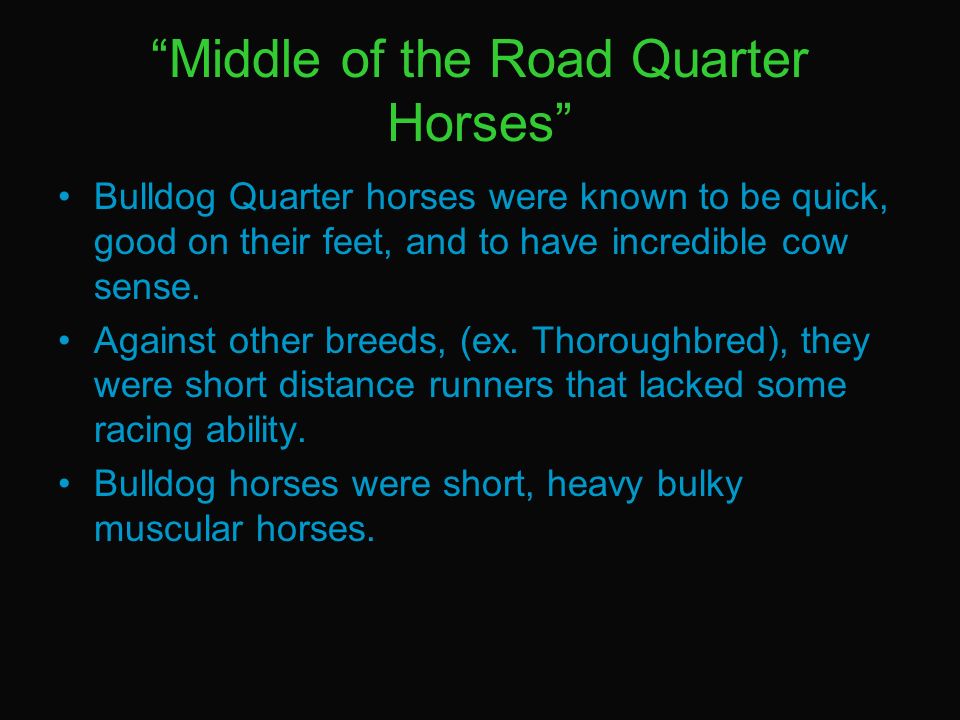 “Middle of the Road Quarter Horses”

• Bulldog Quarter horses were known to be quick, good on their feet, and to have incredible cow sense.

• Against other breeds, (ex. Thoroughbred), they were short distance runners that lacked some racing ability.

• Bulldog horses were short, heavy bulky muscular horses.